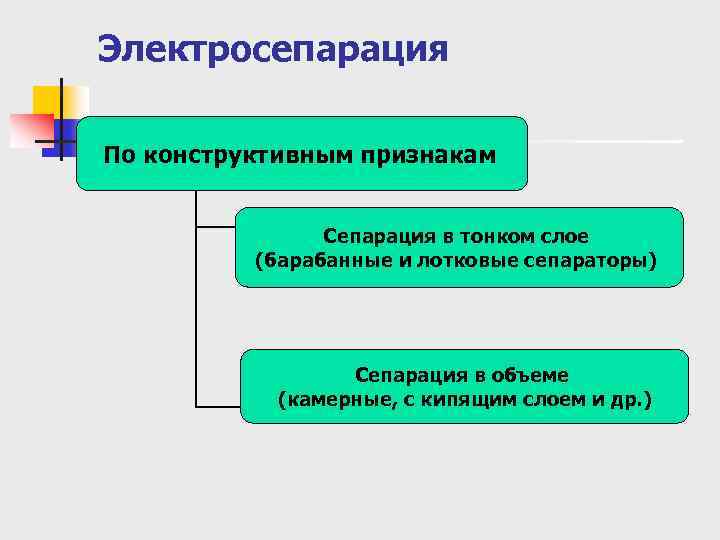 Электросепарация

По конструктивным признакам

Сепарация в тонком слое
(барабанные и лотковые сепараторы)

Сепарация в объеме
(камерные, с кипящим слоем и др.)